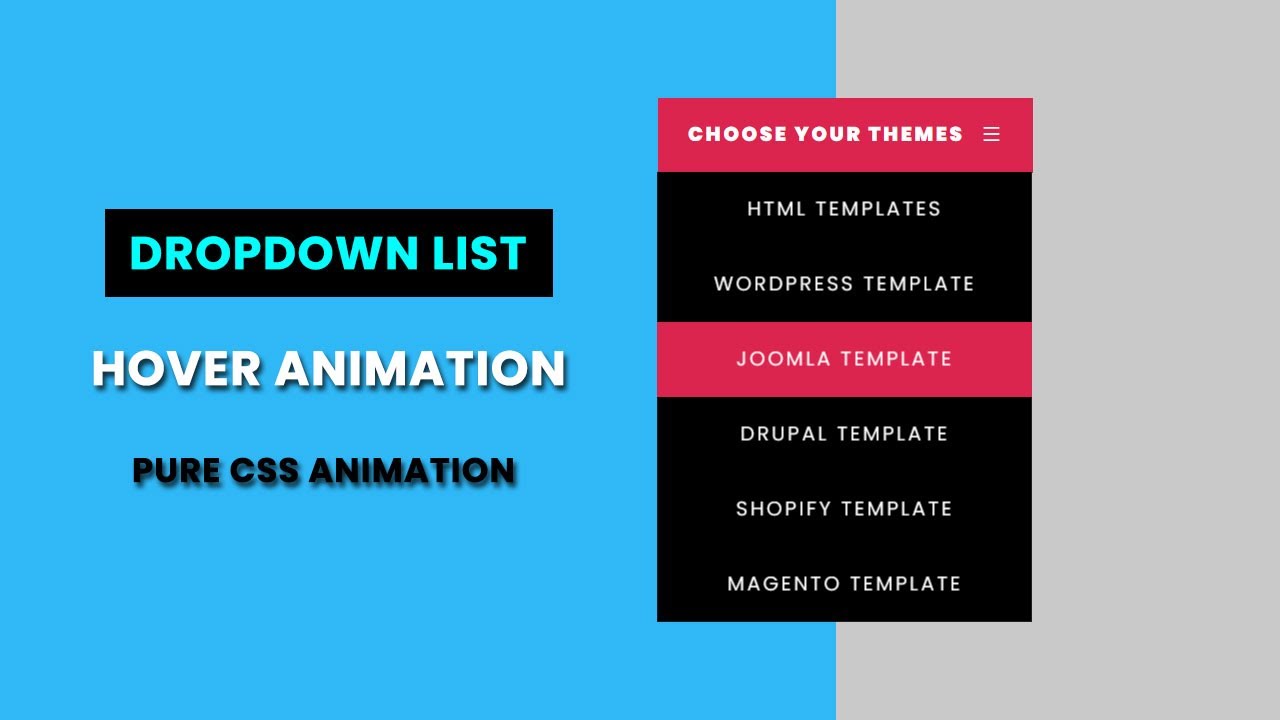 DROPDOWN LIST

HOVER ANIMATION

PURE CSS ANIMATION

CHOOSE YOUR THEMES ☰

HTML TEMPLATES

WORDPRESS TEMPLATE

JOOMLA TEMPLATE

DRUPAL TEMPLATE

SHOPIFY TEMPLATE

MAGENTO TEMPLATE